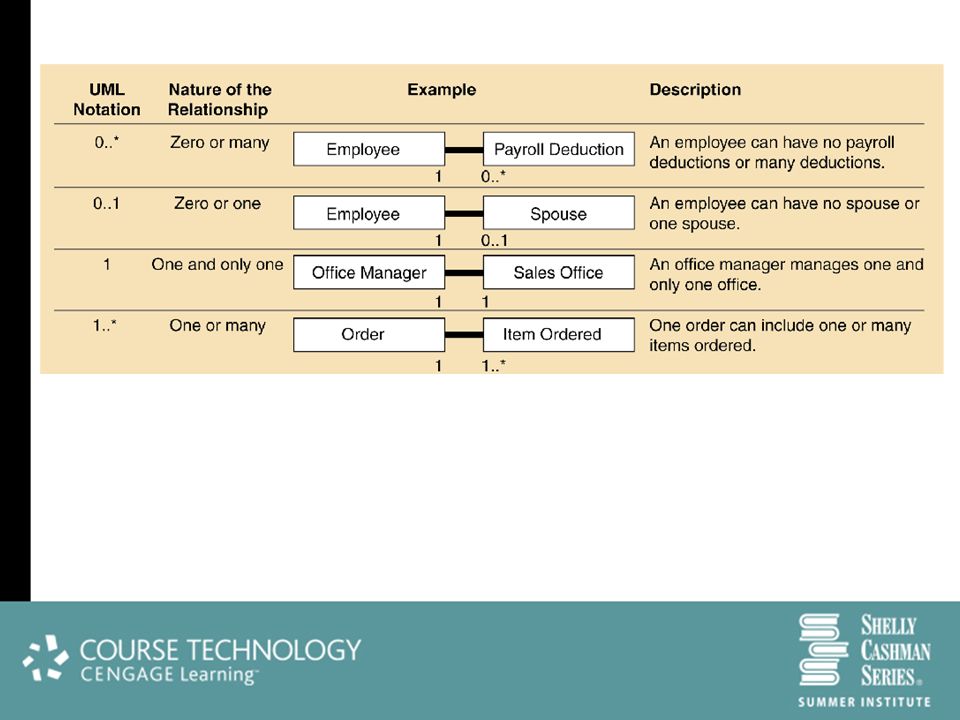 | UML Notation | Nature of the Relationship | Example | Description |
|---|---|---|---|
| 0..* | Zero or many | Employee — Payroll Deduction 1 0..* | An employee can have no payroll deductions or many deductions. |
| 0..1 | Zero or one | Employee — Spouse 1 0..1 | An employee can have no spouse or one spouse. |
| 1 | One and only one | Office Manager — Sales Office 1 1 | An office manager manages one and only one office. |
| 1..* | One or many | Order — Item Ordered 1 1..* | One order can include one or many items ordered. |

COURSE TECHNOLOGY
CENGAGE Learning™

SHELLY CASHMAN SERIES®
SUMMER INSTITUTE